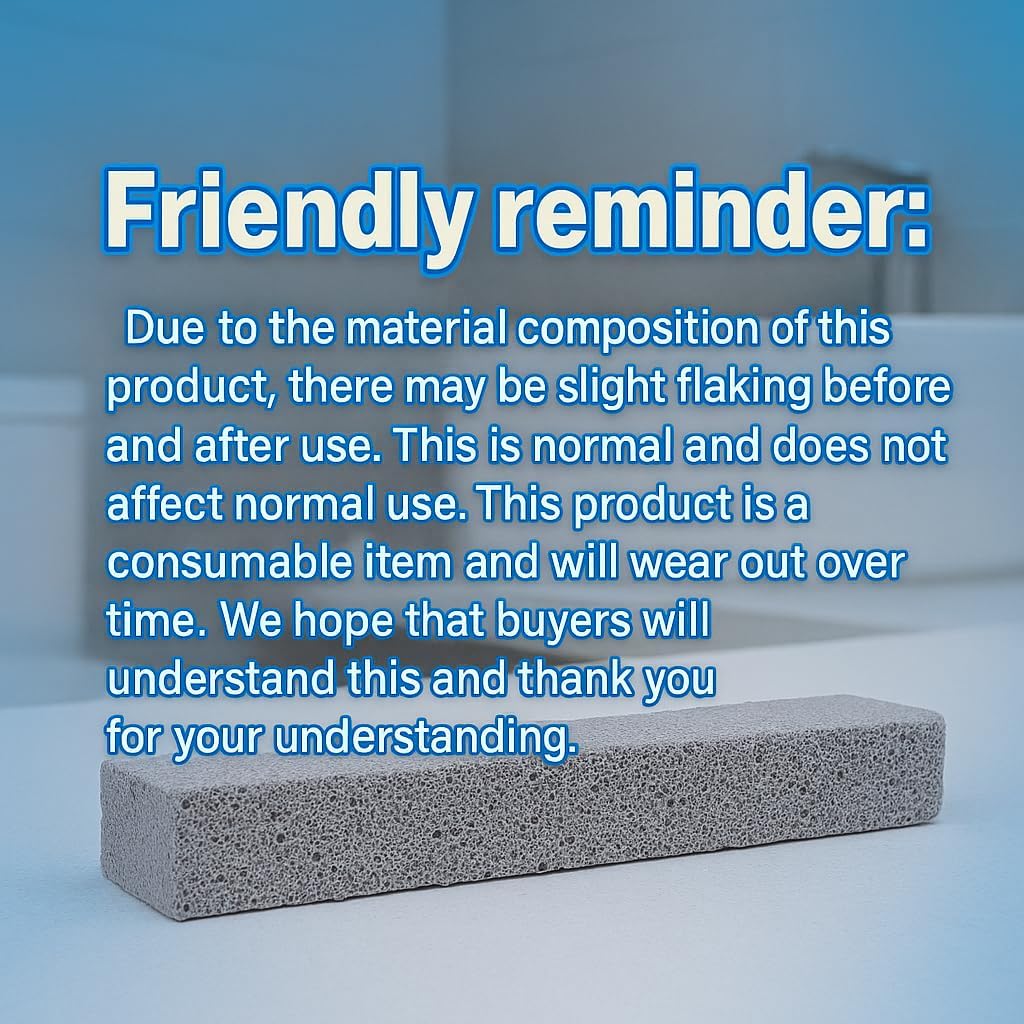 Friendly reminder:

Due to the material composition of this product, there may be slight flaking before and after use. This is normal and does not affect normal use. This product is a consumable item and will wear out over time. We hope that buyers will understand this and thank you for your understanding.